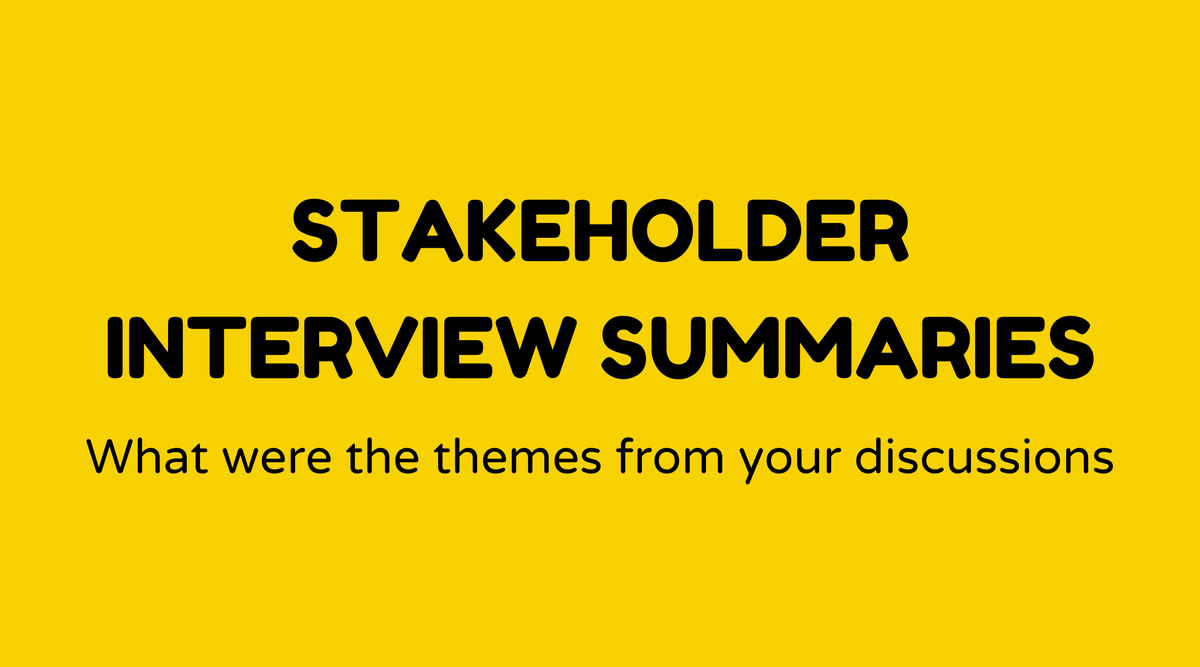 STAKEHOLDER INTERVIEW SUMMARIES

What were the themes from your discussions